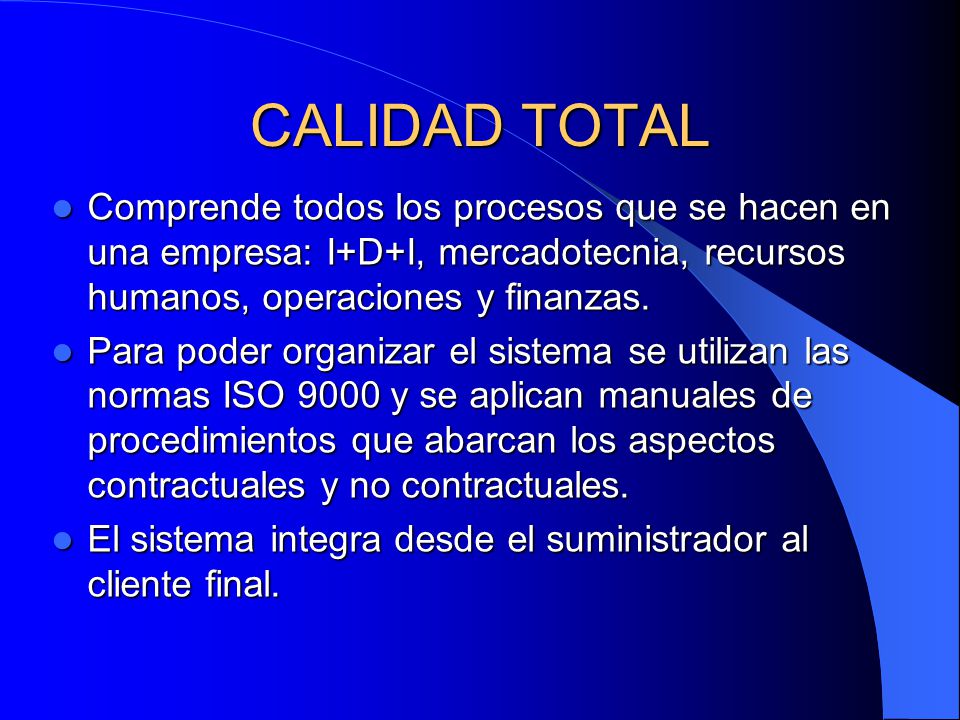 CALIDAD TOTAL

- Comprende todos los procesos que se hacen en una empresa: I+D+I, mercadotecnia, recursos humanos, operaciones y finanzas.
- Para poder organizar el sistema se utilizan las normas ISO 9000 y se aplican manuales de procedimientos que abarcan los aspectos contractuales y no contractuales.
- El sistema integra desde el suministrador al cliente final.